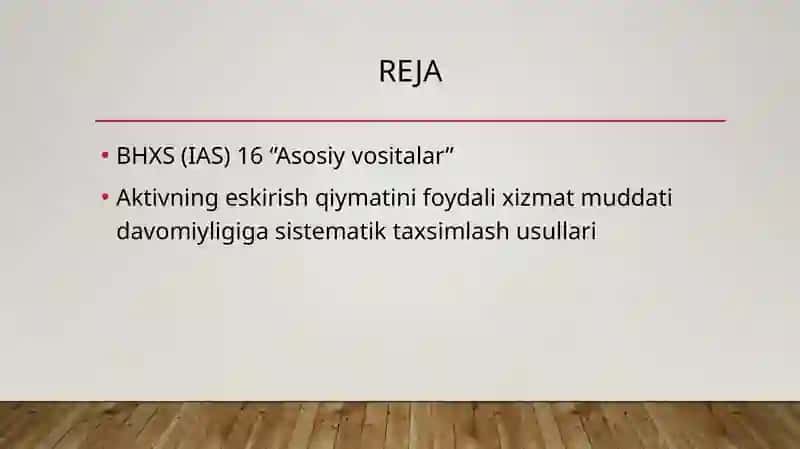 REJA

• BHXS (IAS) 16 “Asosiy vositalar”

• Aktivning eskirish qiymatini foydali xizmat muddati davomiyligiga sistematik taxsimlash usullari